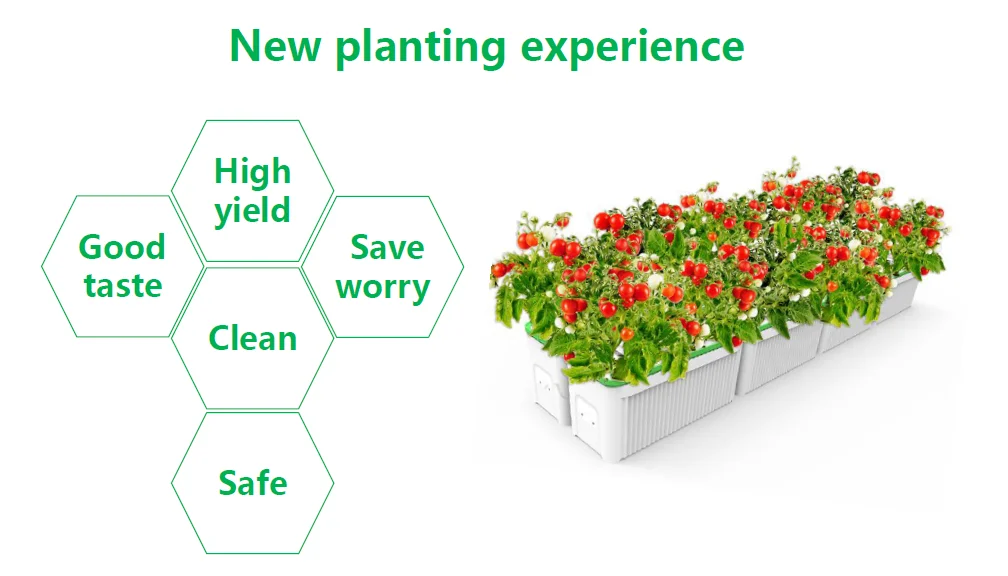 New planting experience

High yield

Good taste

Save worry

Clean

Safe